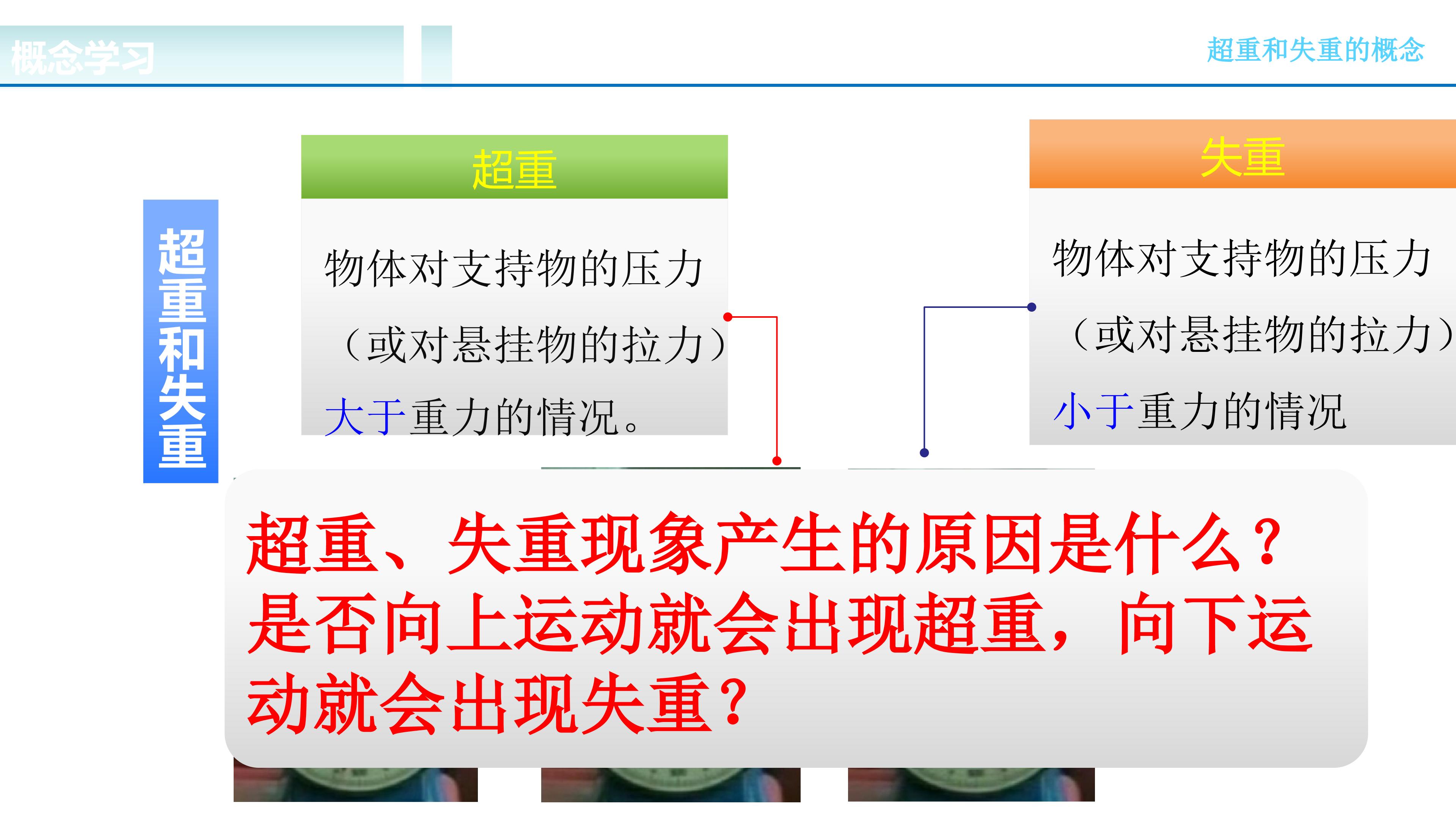 概念学习

超重和失重的概念

超重和失重

超重

物体对支持物的压力（或对悬挂物的拉力）大于重力的情况。

失重

物体对支持物的压力（或对悬挂物的拉力）小于重力的情况

超重、失重现象产生的原因是什么？是否向上运动就会出现超重，向下运动就会出现失重？